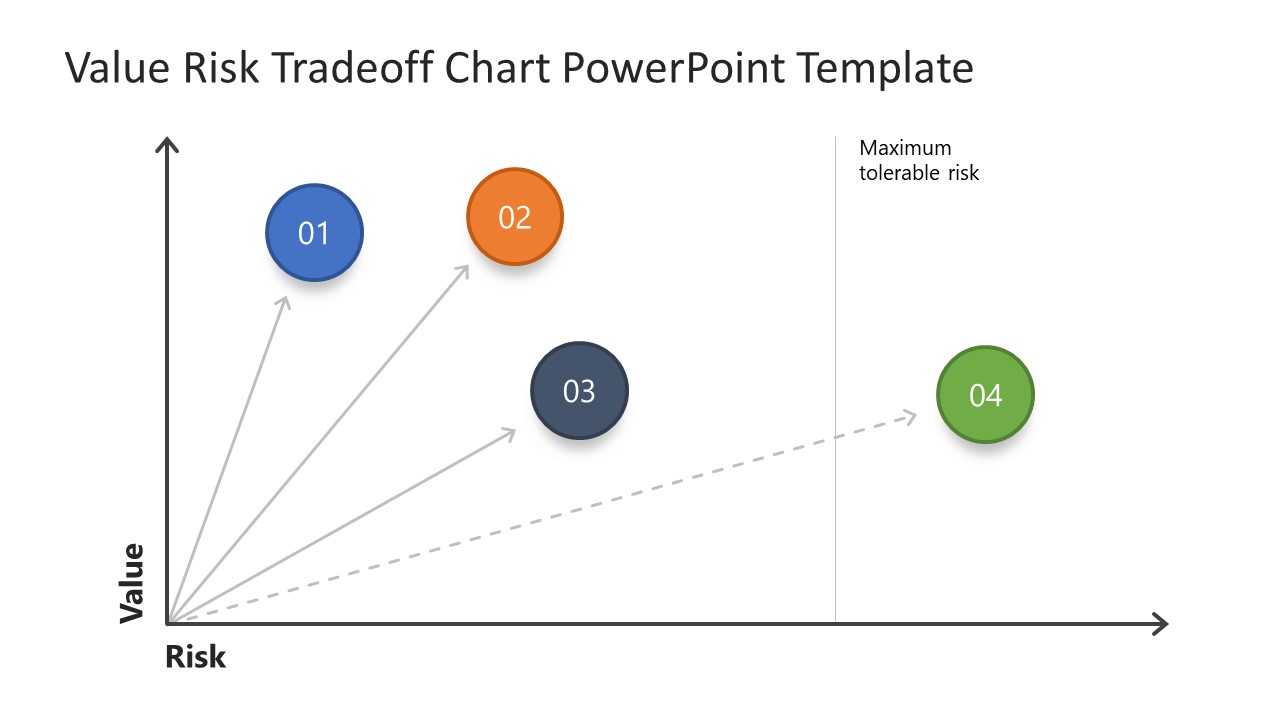 Value Risk Tradeoff Chart PowerPoint Template

Maximum tolerable risk

01

02

03

04

Value

Risk